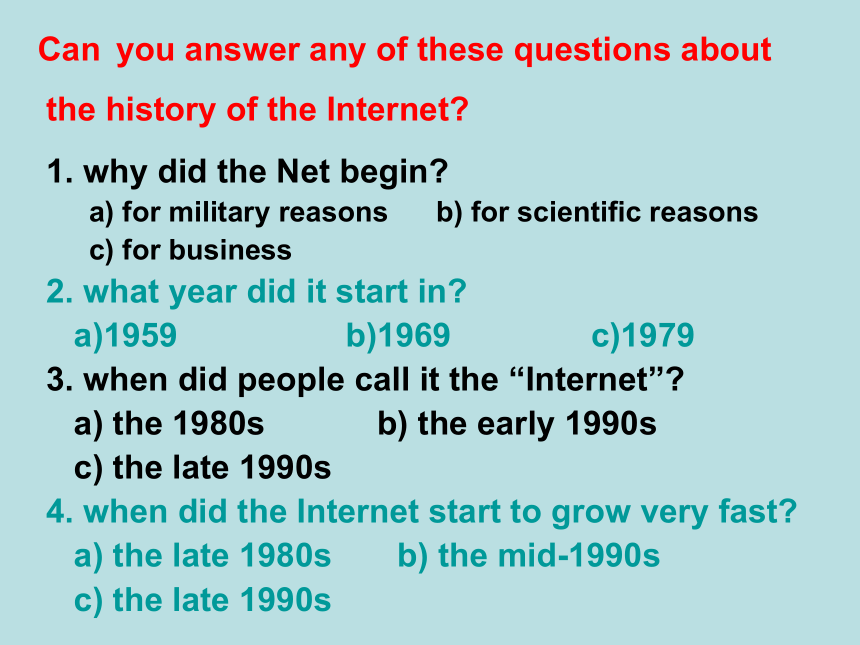 Can you answer any of these questions about the history of the Internet?

1. why did the Net begin?
a) for military reasons b) for scientific reasons
c) for business

2. what year did it start in?
a)1959 b)1969 c)1979

3. when did people call it the “Internet”?
a) the 1980s b) the early 1990s
c) the late 1990s

4. when did the Internet start to grow very fast?
a) the late 1980s b) the mid-1990s
c) the late 1990s